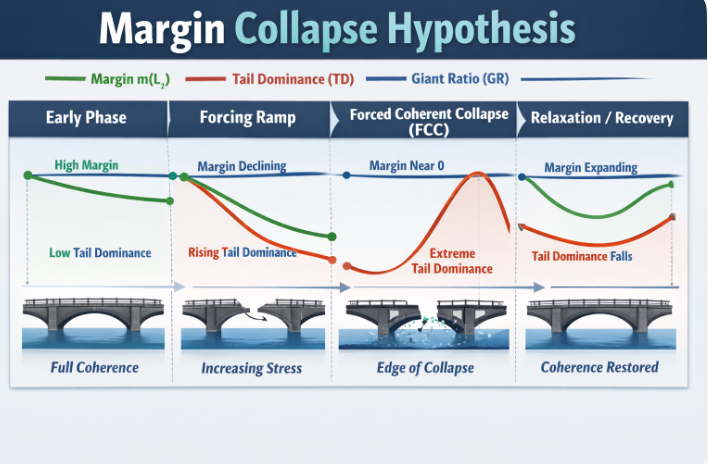 Margin Collapse Hypothesis

Margin $m(L_2)$ Tail Dominance (TD) Giant Ratio (GR)

Early Phase

High Margin

Low Tail Dominance

Full Coherence

Forcing Ramp

Margin Declining

Rising Tail Dominance

Increasing Stress

Forced Coherent Collapse (FCC)

Margin Near 0

Extreme Tail Dominance

Edge of Collapse

Relaxation / Recovery

Margin Expanding

Tail Dominance Falls

Coherence Restored